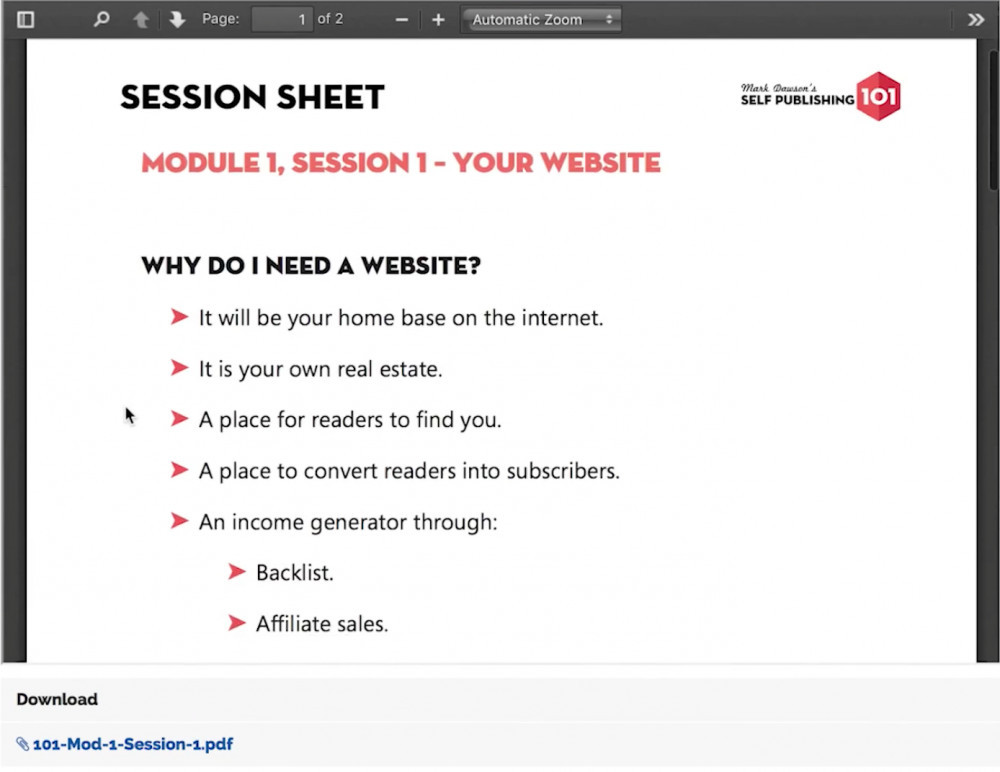 Page: 1 of 2
Automatic Zoom

SESSION SHEET

Mark Dawson's SELF PUBLISHING 101

MODULE 1, SESSION 1 - YOUR WEBSITE

WHY DO I NEED A WEBSITE?

➤ It will be your home base on the internet.

➤ It is your own real estate.

➤ A place for readers to find you.

➤ A place to convert readers into subscribers.

➤ An income generator through:

➤ Backlist.

➤ Affiliate sales.

Download

101-Mod-1-Session-1.pdf